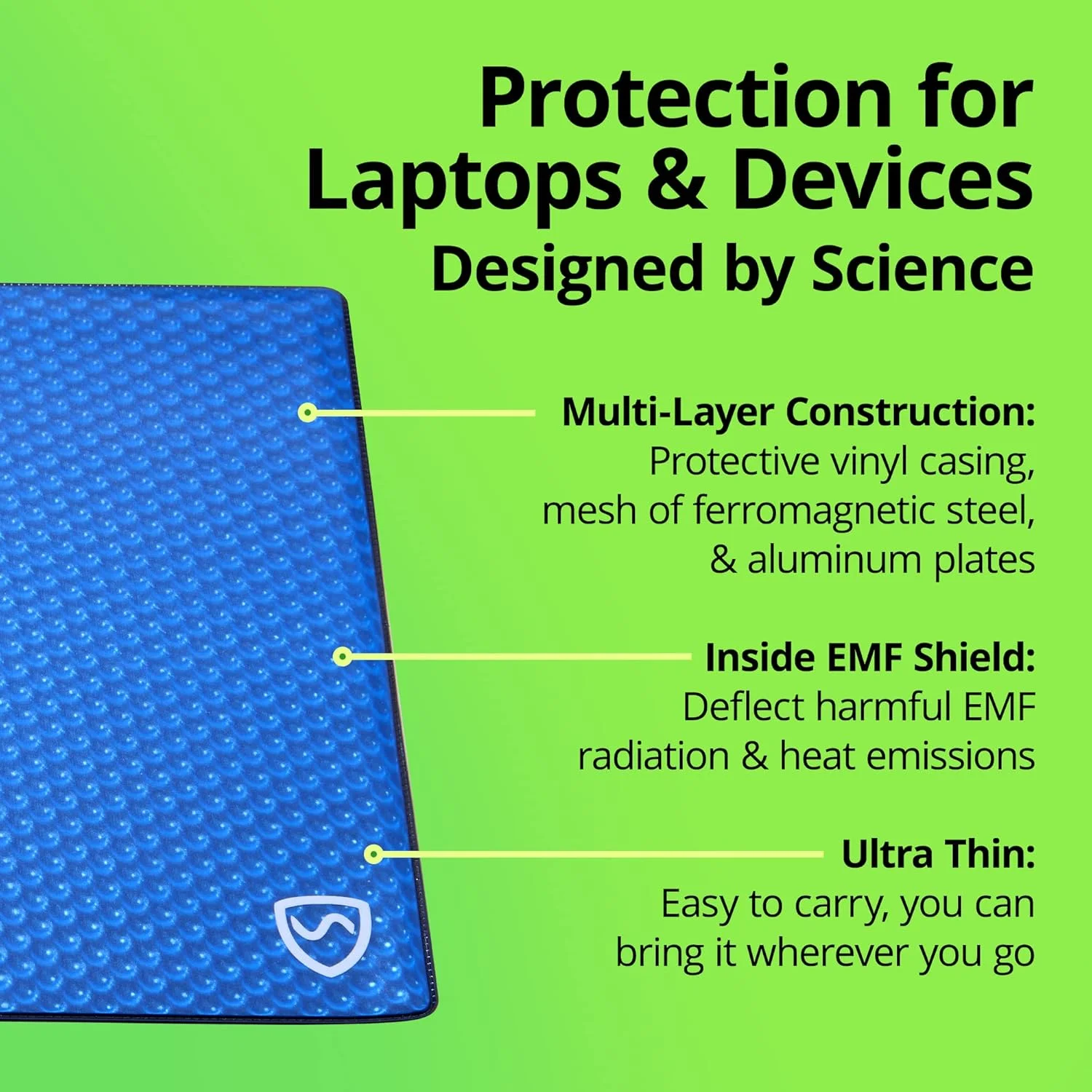 Protection for Laptops & Devices
Designed by Science

Multi-Layer Construction:
Protective vinyl casing, mesh of ferromagnetic steel, & aluminum plates

Inside EMF Shield:
Deflect harmful EMF radiation & heat emissions

Ultra Thin:
Easy to carry, you can bring it wherever you go